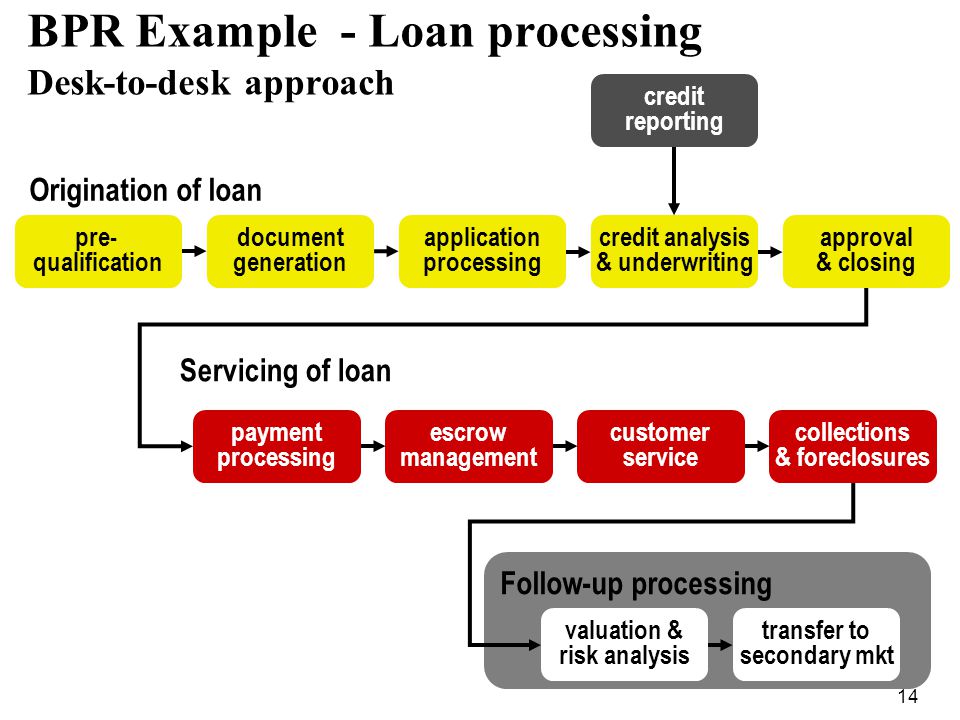 BPR Example - Loan processing
Desk-to-desk approach

credit reporting

Origination of loan

pre-qualification

document generation

application processing

credit analysis & underwriting

approval & closing

Servicing of loan

payment processing

escrow management

customer service

collections & foreclosures

Follow-up processing

valuation & risk analysis

transfer to secondary mkt

14